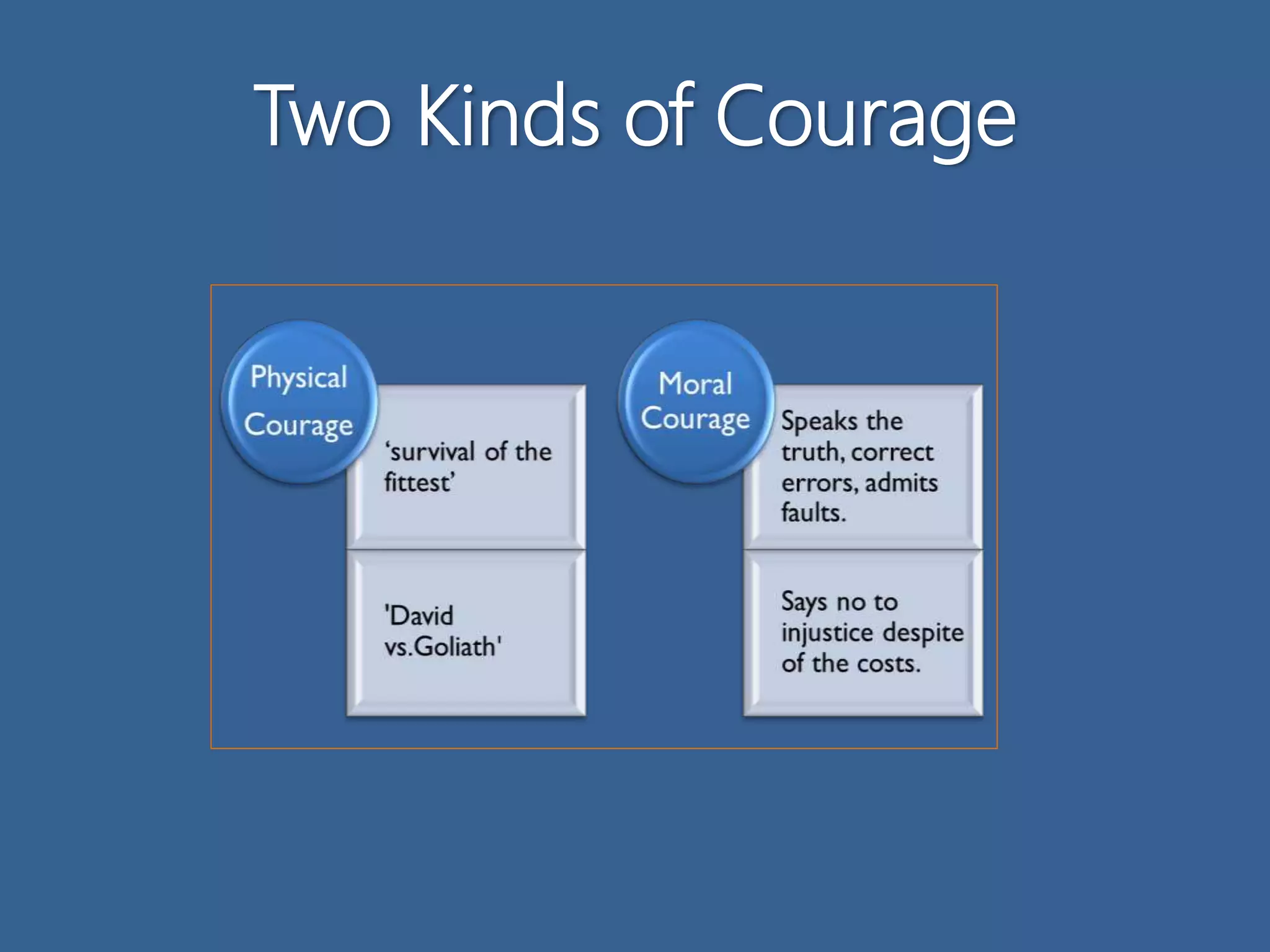 Two Kinds of Courage

Physical Courage

‘survival of the fittest’

'David vs.Goliath'

Moral Courage

Speaks the truth, correct errors, admits faults.

Says no to injustice despite of the costs.